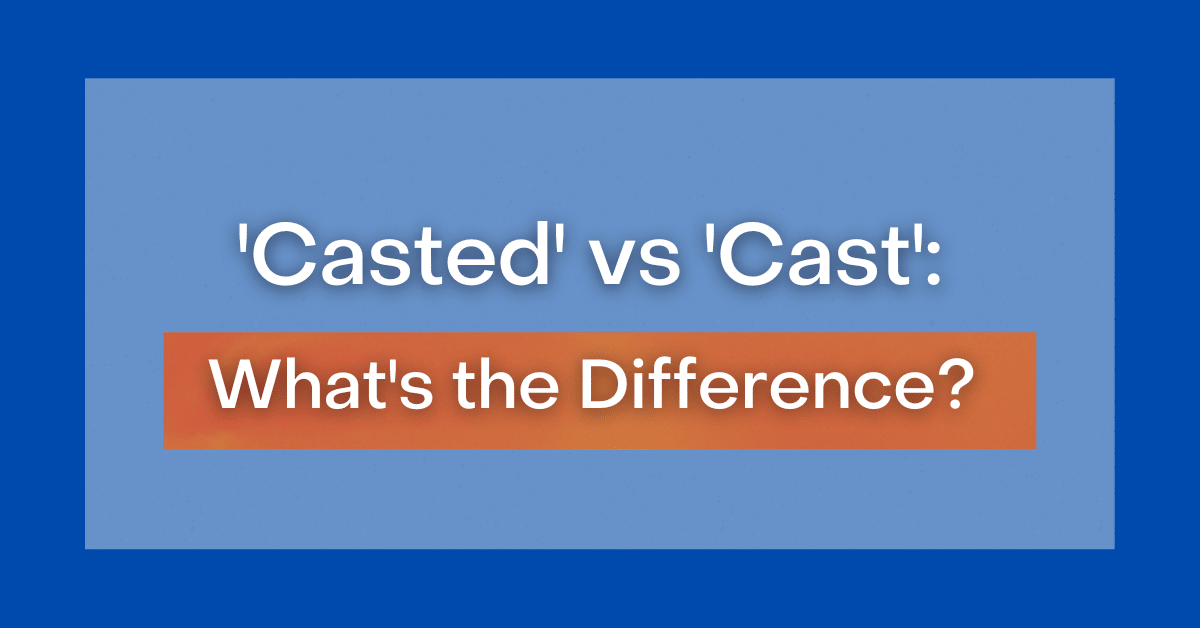 'Casted' vs 'Cast':

What's the Difference?